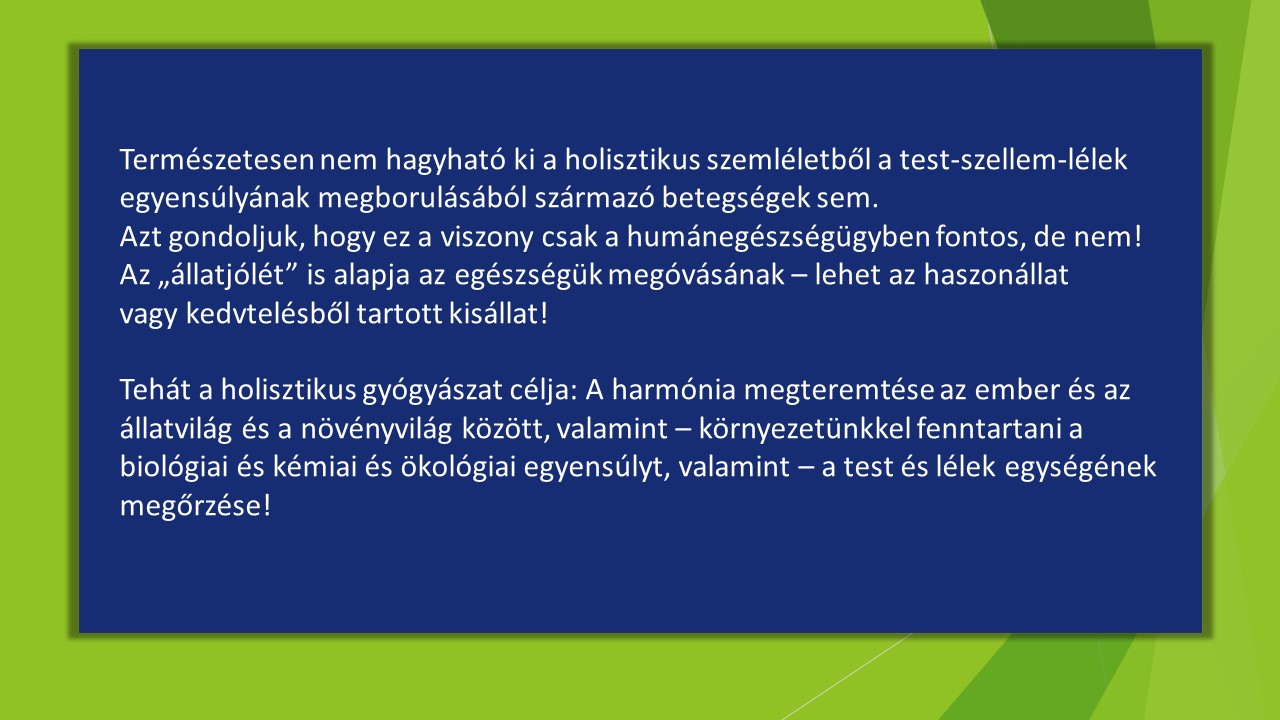 Természetesen nem hagyható ki a holisztikus szemléletből a test-szellem-lélek egyensúlyának megborulásából származó betegségek sem.
Azt gondoljuk, hogy ez a viszony csak a humánegészségügyben fontos, de nem! Az „állatjólét” is alapja az egészségük megóvásának – lehet az haszonállat vagy kedvtelésből tartott kisállat!

Tehát a holisztikus gyógyászat célja: A harmónia megteremtése az ember és az állatvilág és a növényvilág között, valamint – környezetünkkel fenntartani a biológiai és kémiai és ökológiai egyensúlyt, valamint – a test és lélek egységének megőrzése!